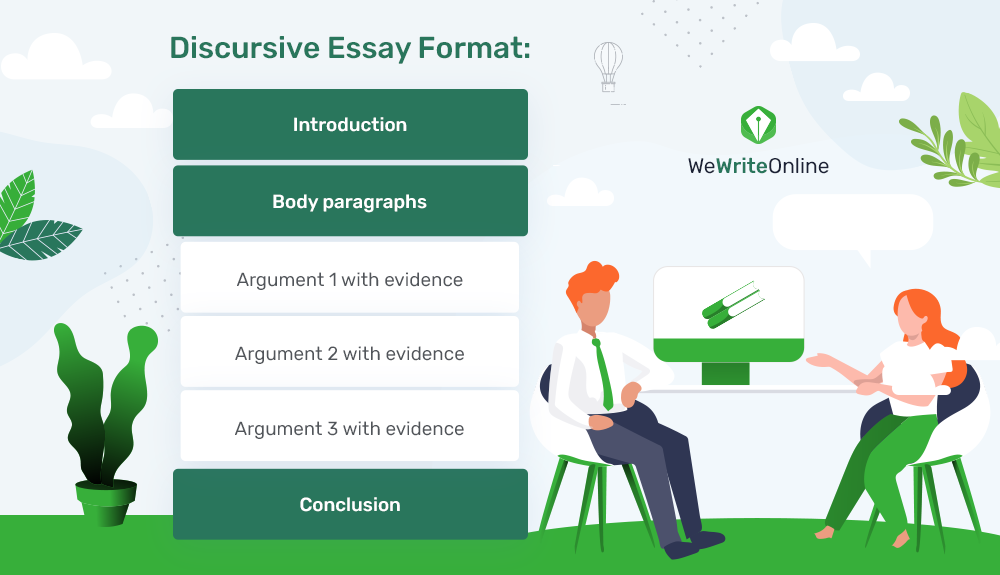 Discursive Essay Format:

Introduction

Body paragraphs

Argument 1 with evidence

Argument 2 with evidence

Argument 3 with evidence

Conclusion

WeWriteOnline